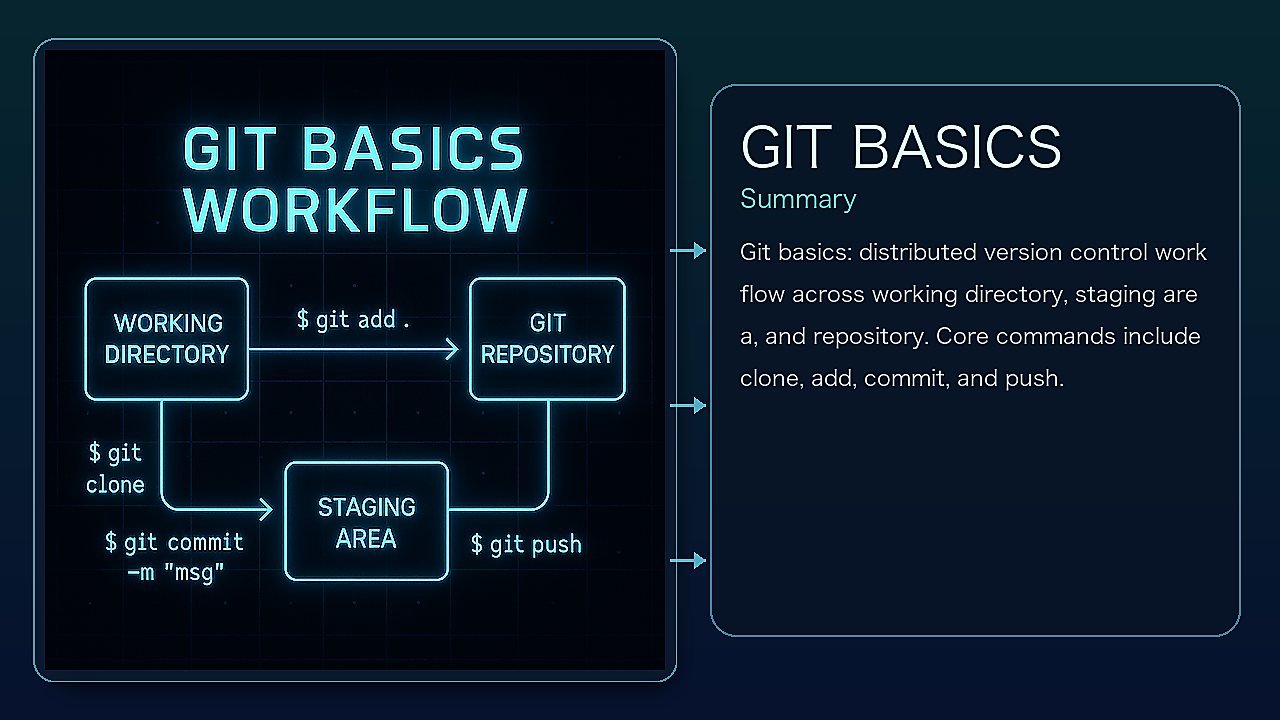 GIT BASICS WORKFLOW

WORKING DIRECTORY

$ git add .

GIT REPOSITORY

$ git clone

STAGING AREA

$ git commit -m "msg"

$ git push

GIT BASICS

Summary

Git basics: distributed version control work flow across working directory, staging are a, and repository. Core commands include clone, add, commit, and push.